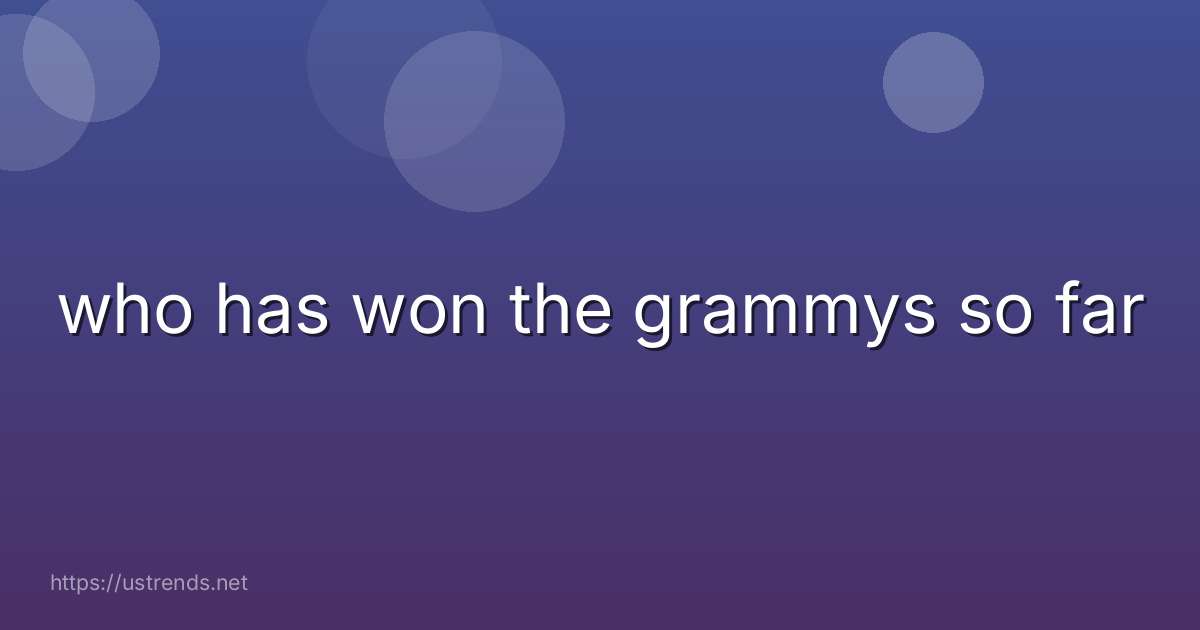 who has won the grammys so far

https://ustrends.net